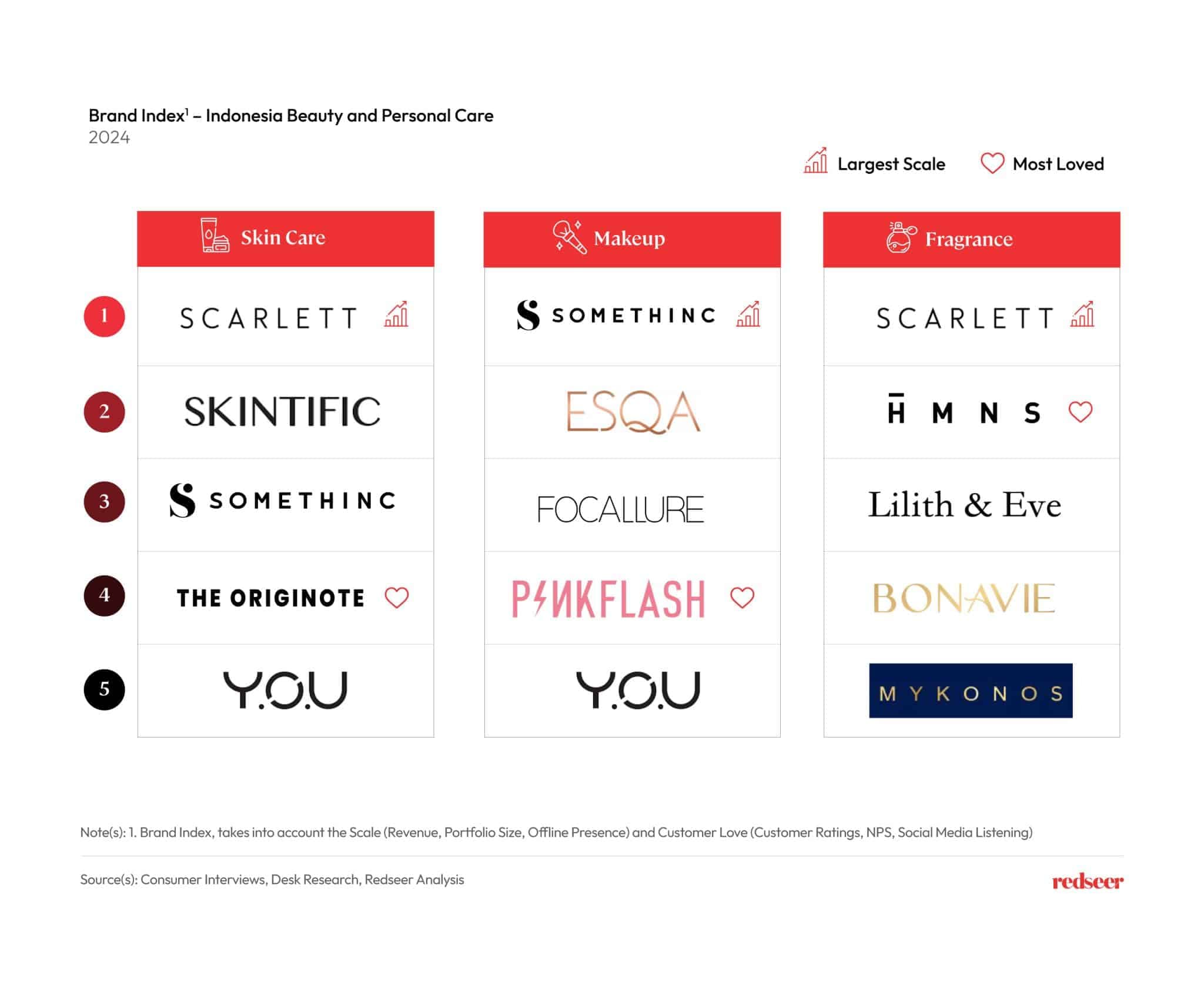 Brand Index$^1$ – Indonesia Beauty and Personal Care
2024

Largest Scale Most Loved

| | Skin Care | Makeup | Fragrance |
|---|---|---|---|
| 1 | SCARLETT | SOMETHINC | SCARLETT |
| 2 | SKINTIFIC | ESQA | HMNS |
| 3 | SOMETHINC | FOCALLURE | Lilith & Eve |
| 4 | THE ORIGINOTE | PINKFLASH | BONAVIE |
| 5 | Y.O.U | Y.O.U | MYKONOS |

Note(s): 1. Brand Index, takes into account the Scale (Revenue, Portfolio Size, Offline Presence) and Customer Love (Customer Ratings, NPS, Social Media Listening)

Source(s): Consumer Interviews, Desk Research, Redseer Analysis

redseer